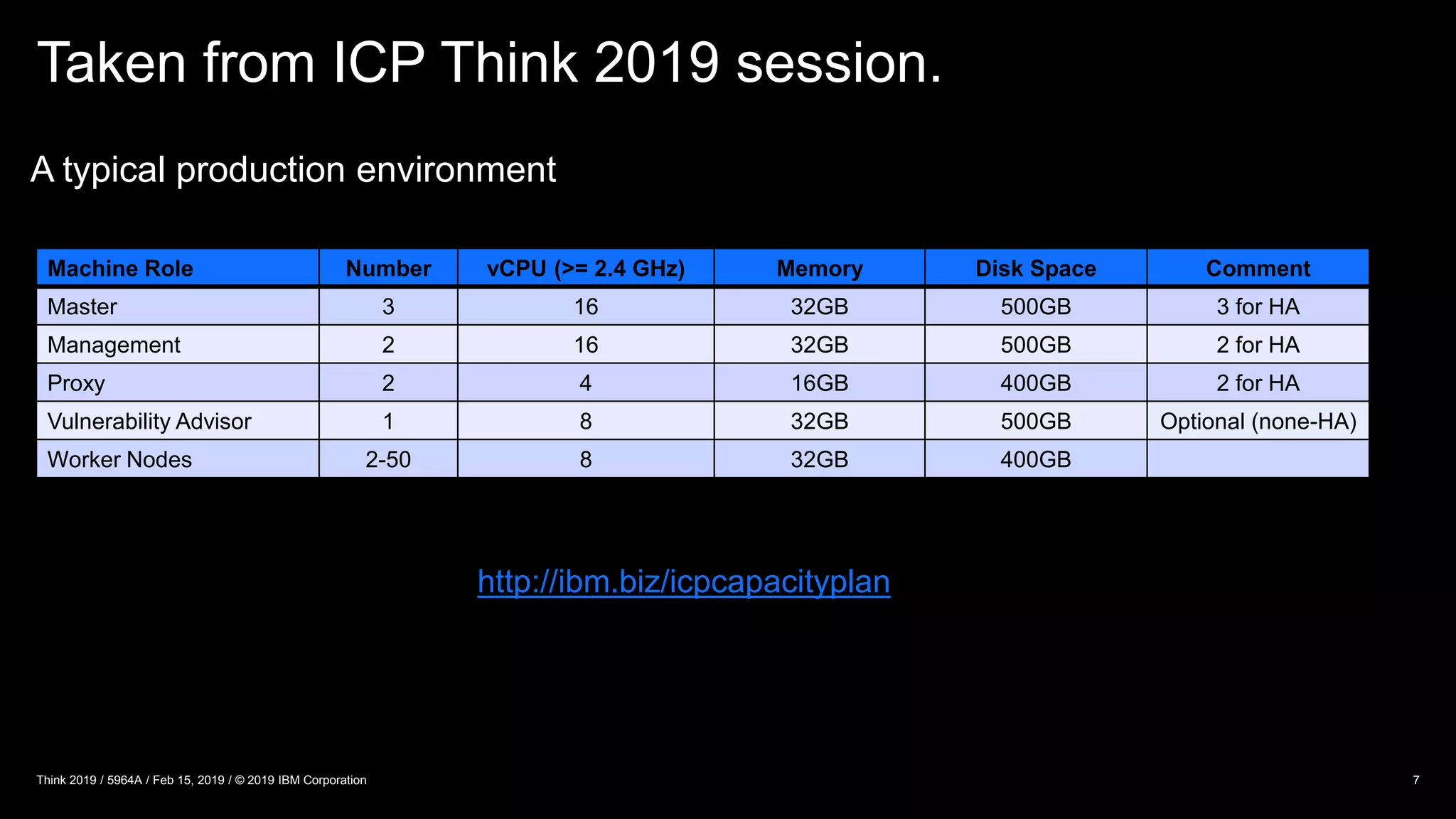 Taken from ICP Think 2019 session.

A typical production environment

| Machine Role | Number | vCPU (>= 2.4 GHz) | Memory | Disk Space | Comment |
|---|---|---|---|---|---|
| Master | 3 | 16 | 32GB | 500GB | 3 for HA |
| Management | 2 | 16 | 32GB | 500GB | 2 for HA |
| Proxy | 2 | 4 | 16GB | 400GB | 2 for HA |
| Vulnerability Advisor | 1 | 8 | 32GB | 500GB | Optional (none-HA) |
| Worker Nodes | 2-50 | 8 | 32GB | 400GB | |

http://ibm.biz/icpcapacityplan

Think 2019 / 5964A / Feb 15, 2019 / © 2019 IBM Corporation

7